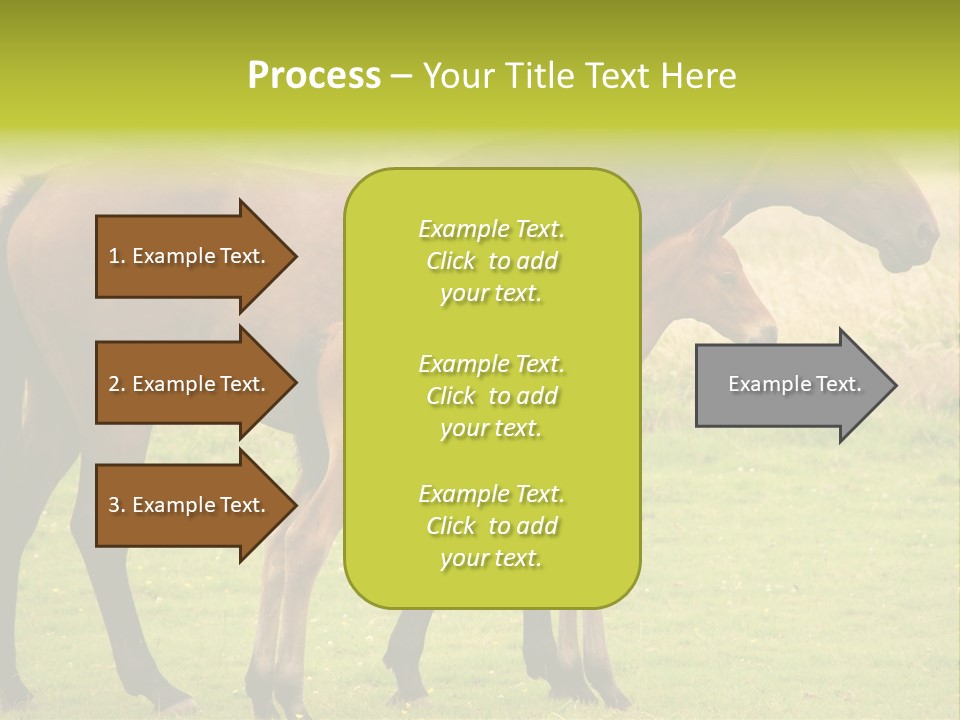 Process – Your Title Text Here

1. Example Text.

2. Example Text.

3. Example Text.

Example Text. Click to add your text.

Example Text. Click to add your text.

Example Text. Click to add your text.

Example Text.